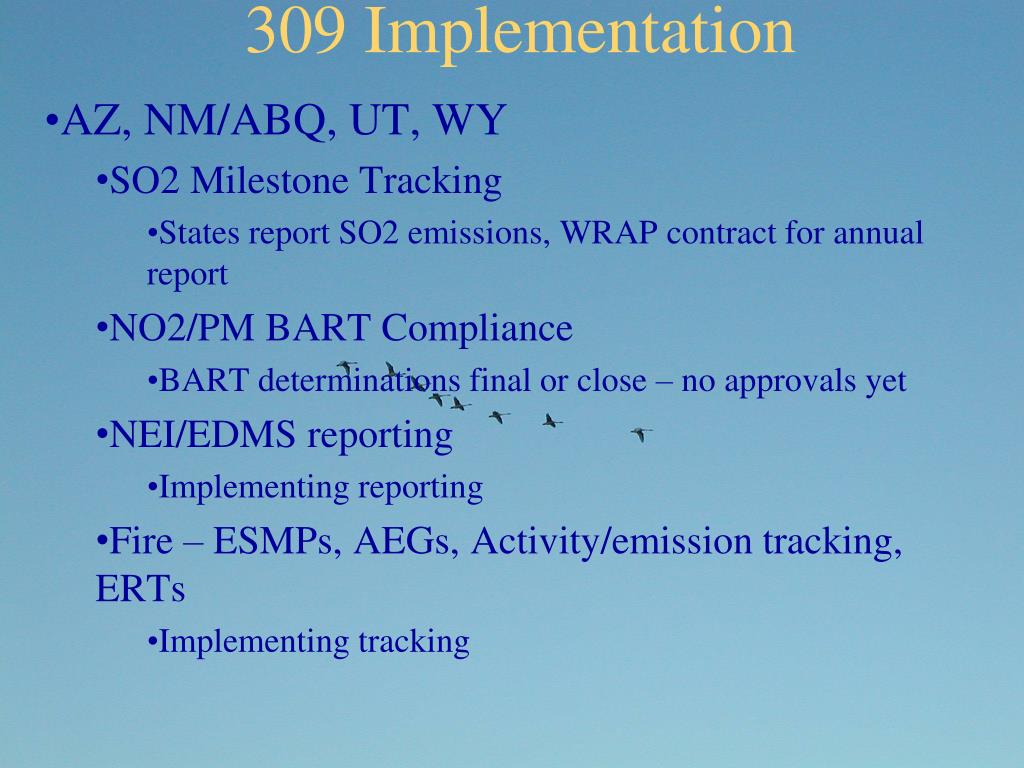 309 Implementation

•AZ, NM/ABQ, UT, WY

•SO2 Milestone Tracking

•States report SO2 emissions, WRAP contract for annual report

•NO2/PM BART Compliance

•BART determinations final or close – no approvals yet

•NEI/EDMS reporting

•Implementing reporting

•Fire – ESMPs, AEGs, Activity/emission tracking, ERTs

•Implementing tracking